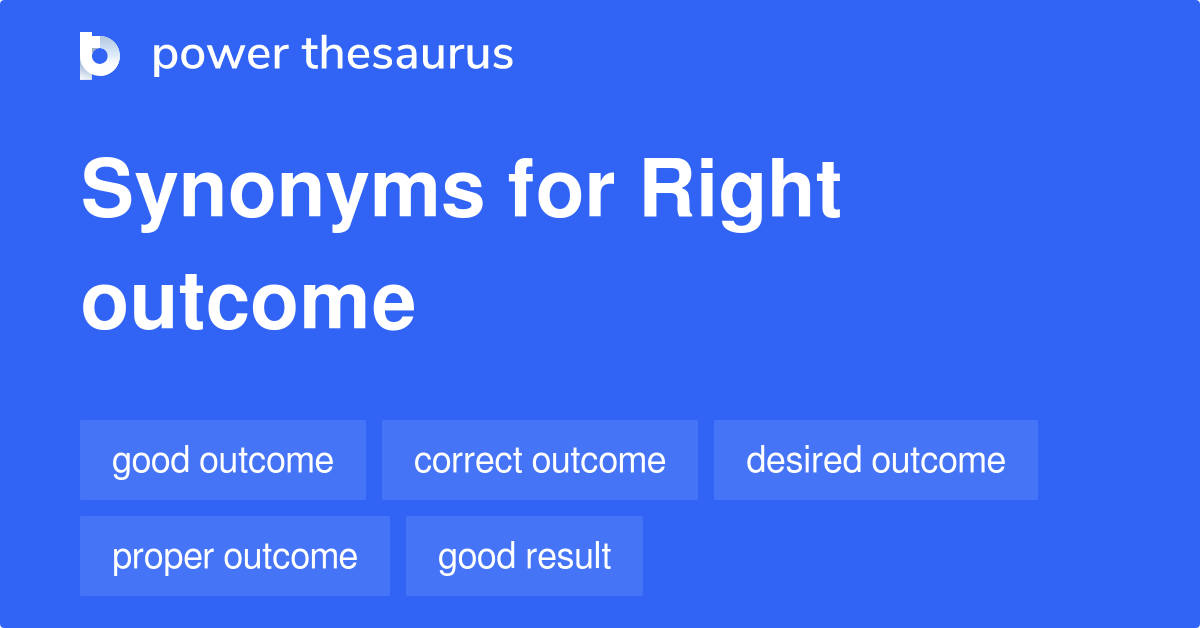 power thesaurus

Synonyms for Right outcome

good outcome
correct outcome
desired outcome
proper outcome
good result